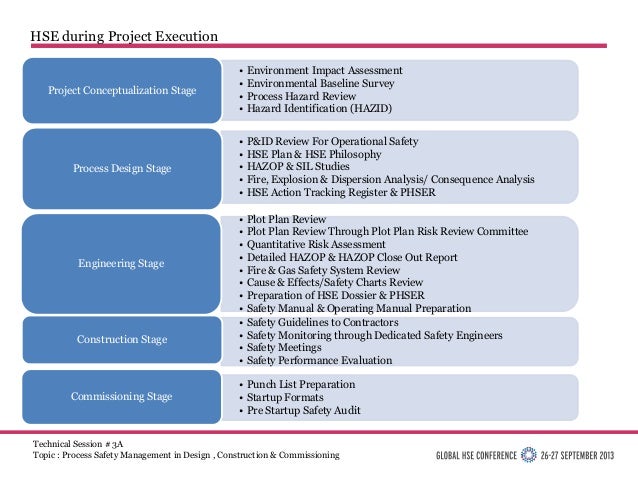 HSE during Project Execution

Project Conceptualization Stage

• Environment Impact Assessment
• Environmental Baseline Survey
• Process Hazard Review
• Hazard Identification (HAZID)

Process Design Stage

• P&ID Review For Operational Safety
• HSE Plan & HSE Philosophy
• HAZOP & SIL Studies
• Fire, Explosion & Dispersion Analysis/ Consequence Analysis
• HSE Action Tracking Register & PHSER

Engineering Stage

• Plot Plan Review
• Plot Plan Review Through Plot Plan Risk Review Committee
• Quantitative Risk Assessment
• Detailed HAZOP & HAZOP Close Out Report
• Fire & Gas Safety System Review
• Cause & Effects/Safety Charts Review
• Preparation of HSE Dossier & PHSER
• Safety Manual & Operating Manual Preparation

Construction Stage

• Safety Guidelines to Contractors
• Safety Monitoring through Dedicated Safety Engineers
• Safety Meetings
• Safety Performance Evaluation

Commissioning Stage

• Punch List Preparation
• Startup Formats
• Pre Startup Safety Audit

Technical Session # 3A
Topic : Process Safety Management in Design , Construction & Commissioning

GLOBAL HSE CONFERENCE 26-27 SEPTEMBER 2013